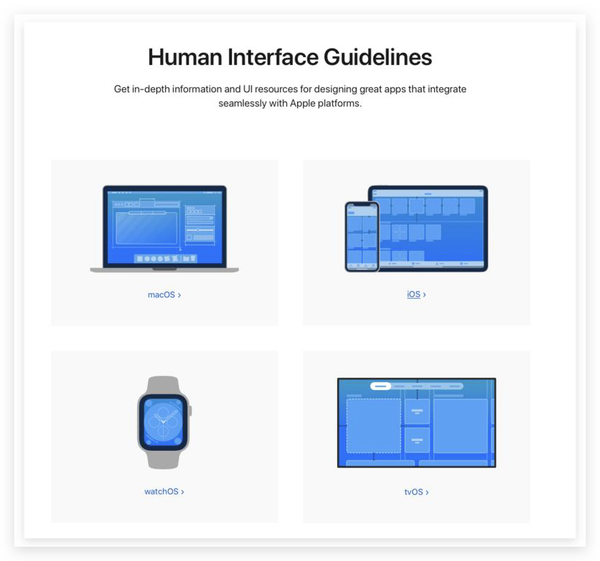 Human Interface Guidelines

Get in-depth information and UI resources for designing great apps that integrate seamlessly with Apple platforms.

macOS ›

iOS ›

watchOS ›

tvOS ›